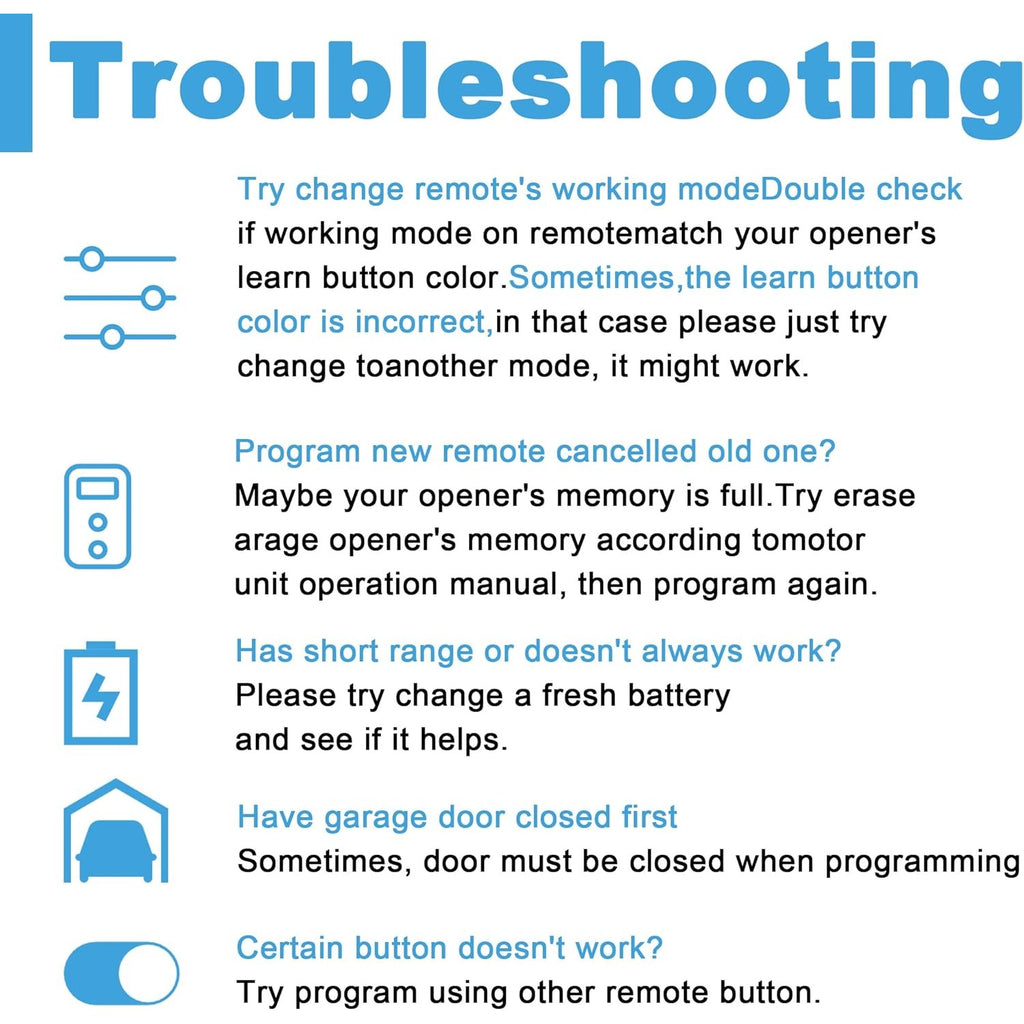 Troubleshooting

Try change remote's working modeDouble check if working mode on remotematch your opener's learn button color.Sometimes,the learn button color is incorrect,in that case please just try change toanother mode, it might work.

Program new remote cancelled old one?
Maybe your opener's memory is full.Try erase arage opener's memory according tomotor unit operation manual, then program again.

Has short range or doesn't always work?
Please try change a fresh battery and see if it helps.

Have garage door closed first
Sometimes, door must be closed when programming

Certain button doesn't work?
Try program using other remote button.